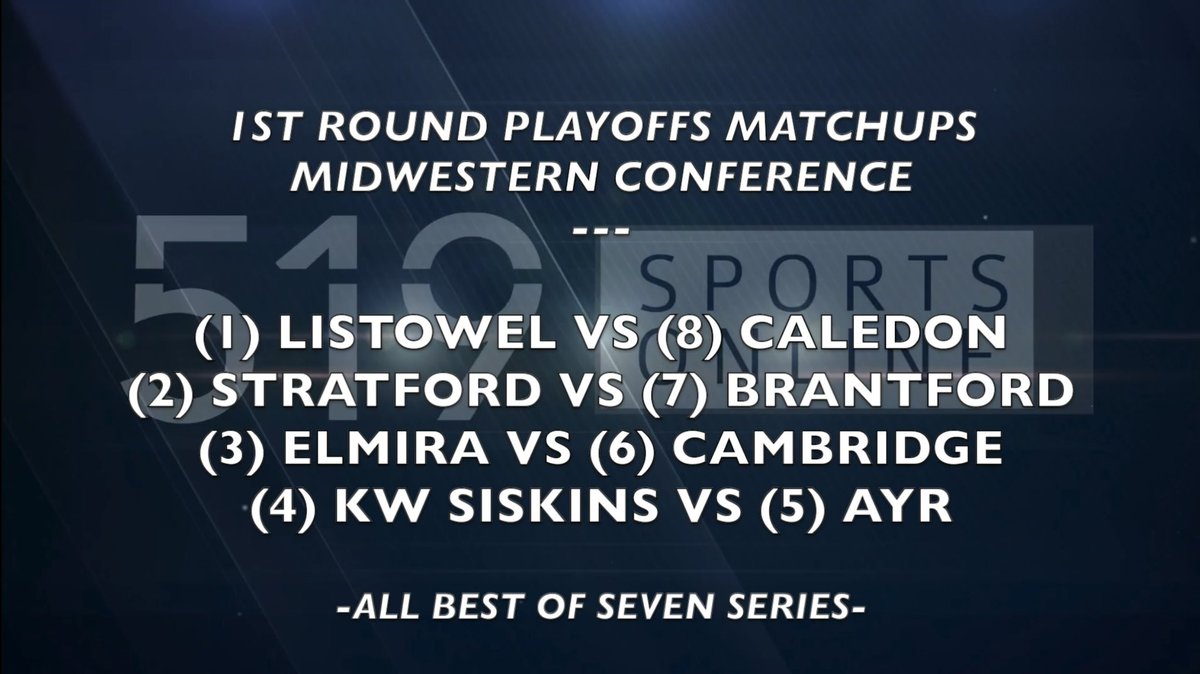 1ST ROUND PLAYOFFS MATCHUPS
MIDWESTERN CONFERENCE
---

519 SPORTS ONLINE

(1) LISTOWEL VS (8) CALEDON
(2) STRATFORD VS (7) BRANTFORD
(3) ELMIRA VS (6) CAMBRIDGE
(4) KW SISKINS VS (5) AYR

-ALL BEST OF SEVEN SERIES-